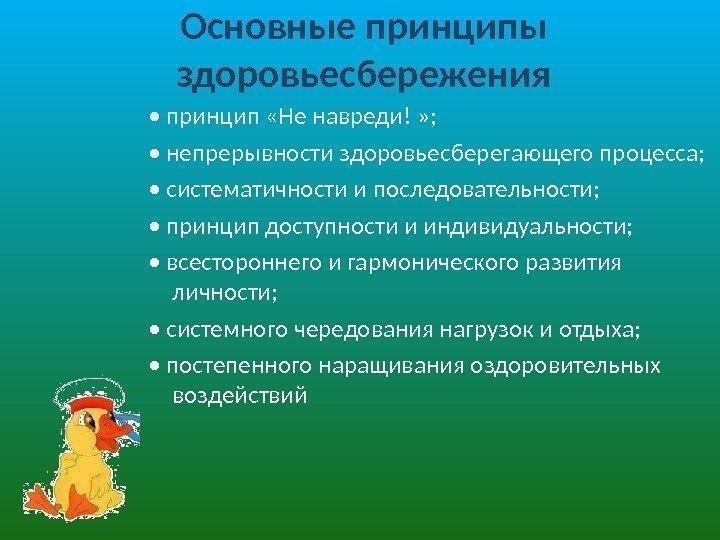 Основные принципы здоровьесбережения

• принцип «Не навреди! »;

• непрерывности здоровьесберегающего процесса;

• систематичности и последовательности;

• принцип доступности и индивидуальности;

• всестороннего и гармонического развития личности;

• системного чередования нагрузок и отдыха;

• постепенного наращивания оздоровительных воздействий